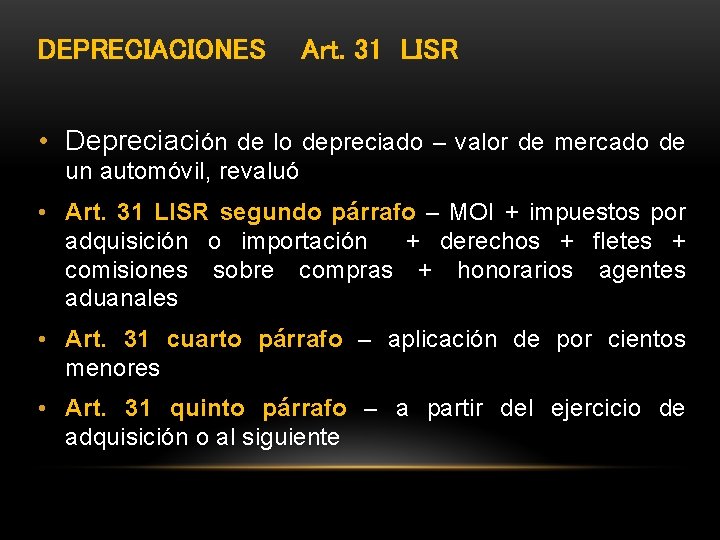 DEPRECIACIONES Art. 31 LISR

• Depreciación de lo depreciado – valor de mercado de un automóvil, revaluó

• Art. 31 LISR segundo párrafo – MOI + impuestos por adquisición o importación + derechos + fletes + comisiones sobre compras + honorarios agentes aduanales

• Art. 31 cuarto párrafo – aplicación de por cientos menores

• Art. 31 quinto párrafo – a partir del ejercicio de adquisición o al siguiente